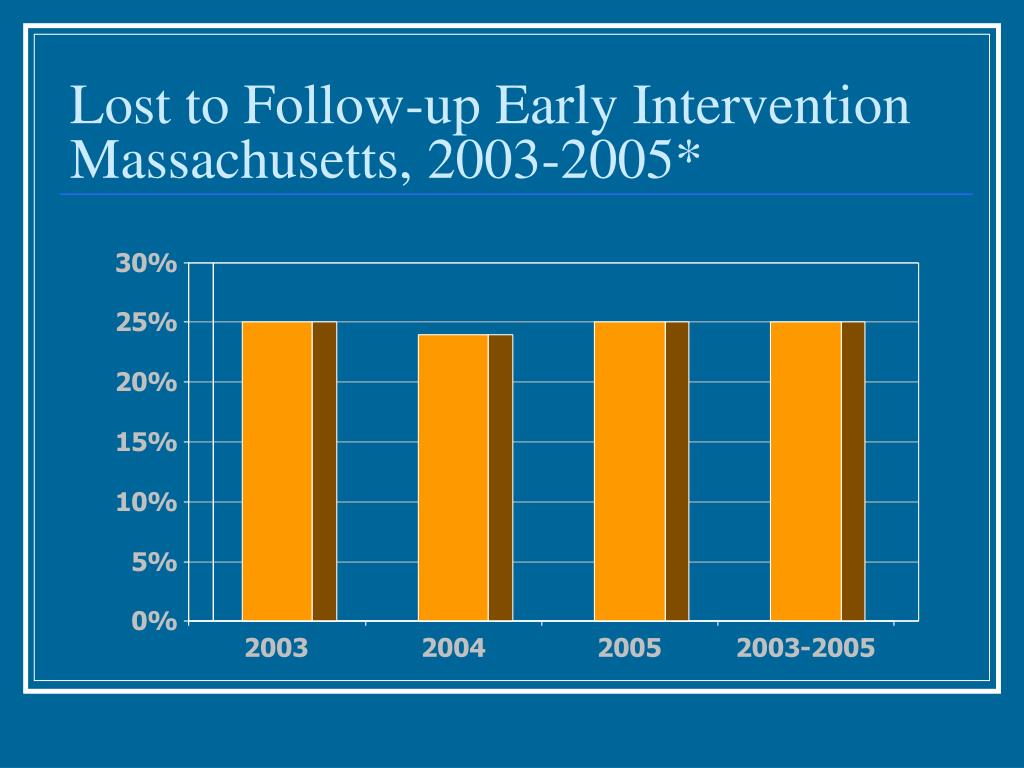 Lost to Follow-up Early Intervention Massachusetts, 2003-2005*

30%
25%
20%
15%
10%
5%
0%

2003
2004
2005
2003-2005